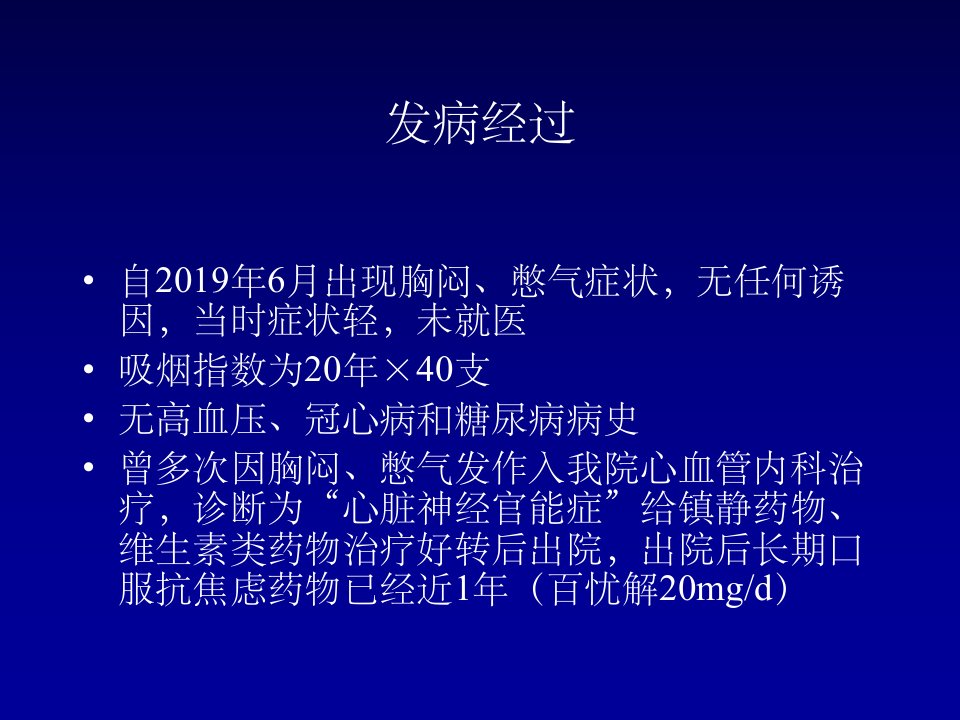 发病经过

• 自2019年6月出现胸闷、憋气症状，无任何诱因，当时症状轻，未就医
• 吸烟指数为20年×40支
• 无高血压、冠心病和糖尿病病史
• 曾多次因胸闷、憋气发作入我院心血管内科治疗，诊断为“心脏神经官能症”给镇静药物、维生素类药物治疗好转后出院，出院后长期口服抗焦虑药物已经近1年（百忧解20mg/d）